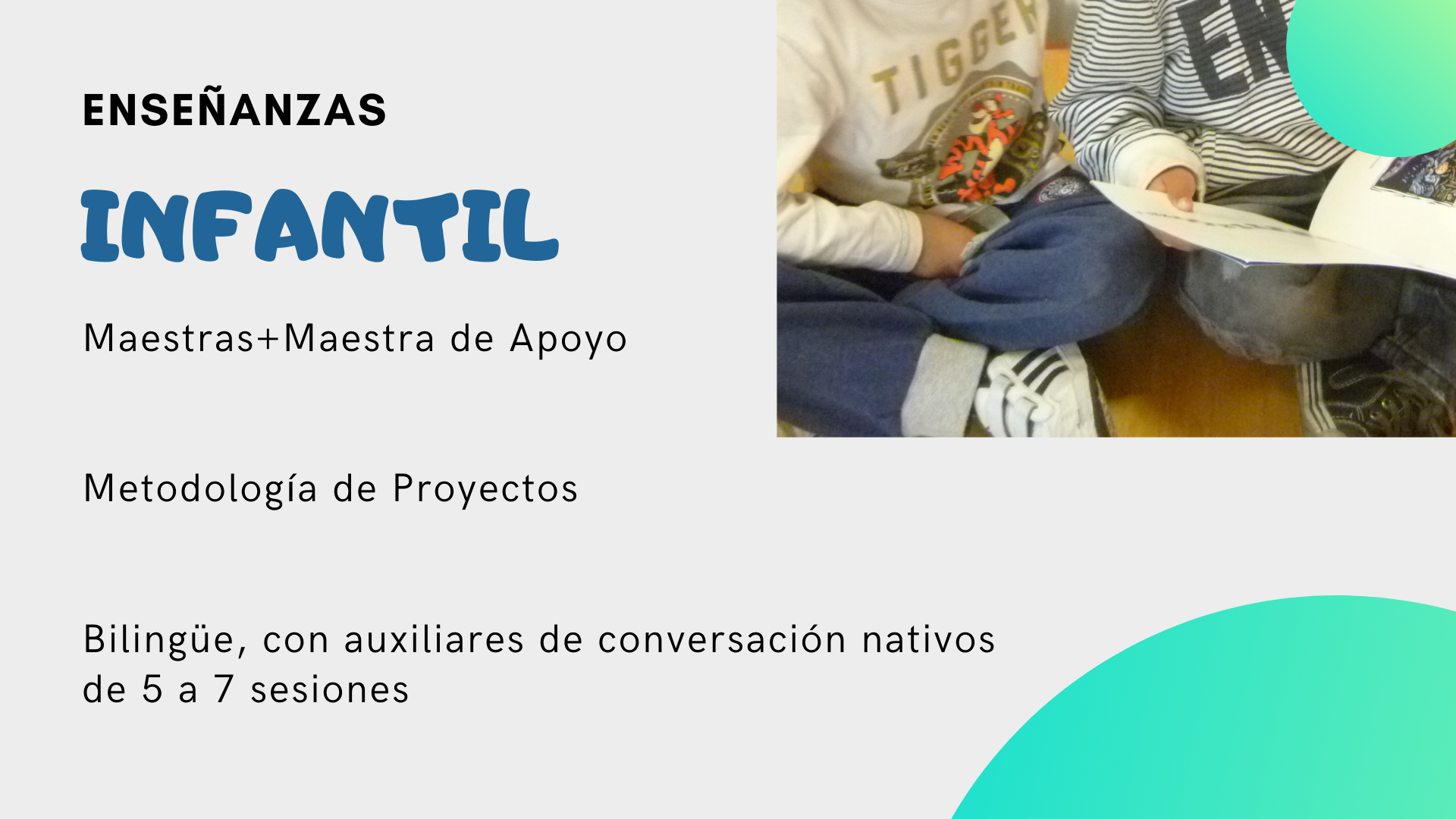 ENSEÑANZAS

INFANTIL

Maestras+Maestra de Apoyo

Metodología de Proyectos

Bilingüe, con auxiliares de conversación nativos de 5 a 7 sesiones

TIGGER